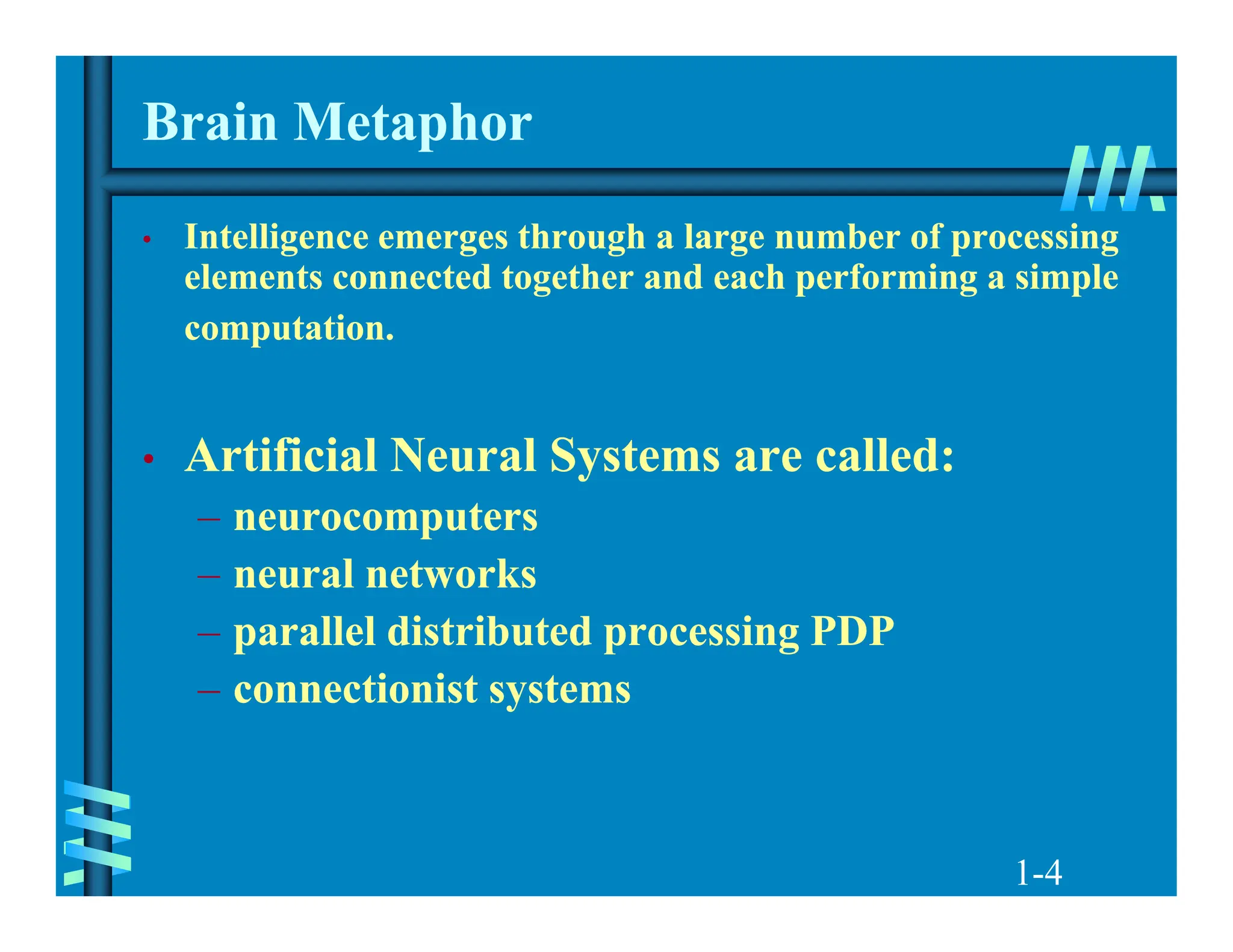 Brain Metaphor

• Intelligence emerges through a large number of processing elements connected together and each performing a simple computation.

• Artificial Neural Systems are called:
– neurocomputers
– neural networks
– parallel distributed processing PDP
– connectionist systems

1-4